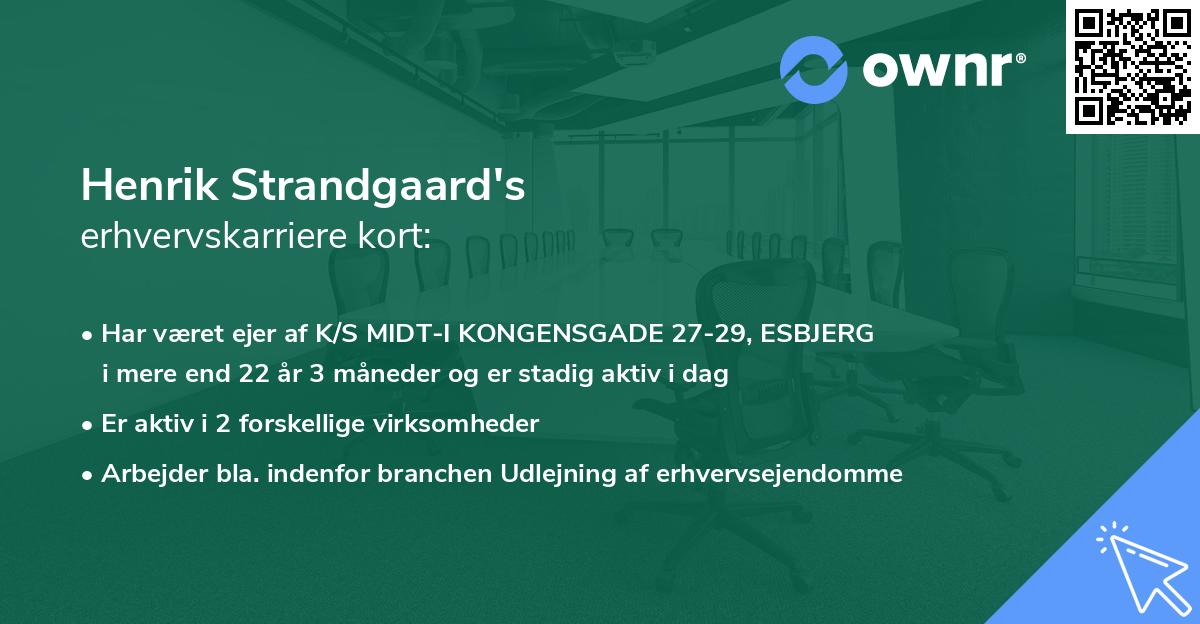 ownr®

Henrik Strandgaard's
erhvervskarriere kort:

• Har været ejer af K/S MIDT-I KONGENSGADE 27-29, ESBJERG i mere end 22 år 3 måneder og er stadig aktiv i dag

• Er aktiv i 2 forskellige virksomheder

• Arbejder bla. indenfor branchen Udlejning af erhvervsejendomme